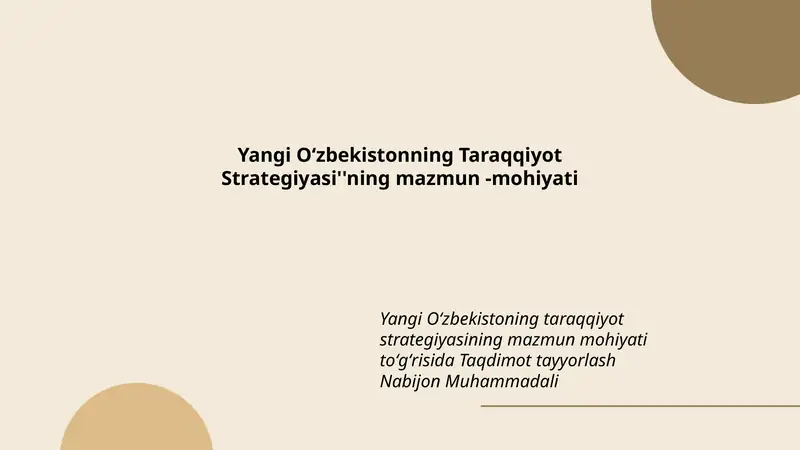 Yangi O‘zbekistonning Taraqqiyot Strategiyasi''ning mazmun -mohiyati

Yangi O‘zbekistoning taraqqiyot strategiyasining mazmun mohiyati to‘g‘risida Taqdimot tayyorlash Nabijon Muhammadali